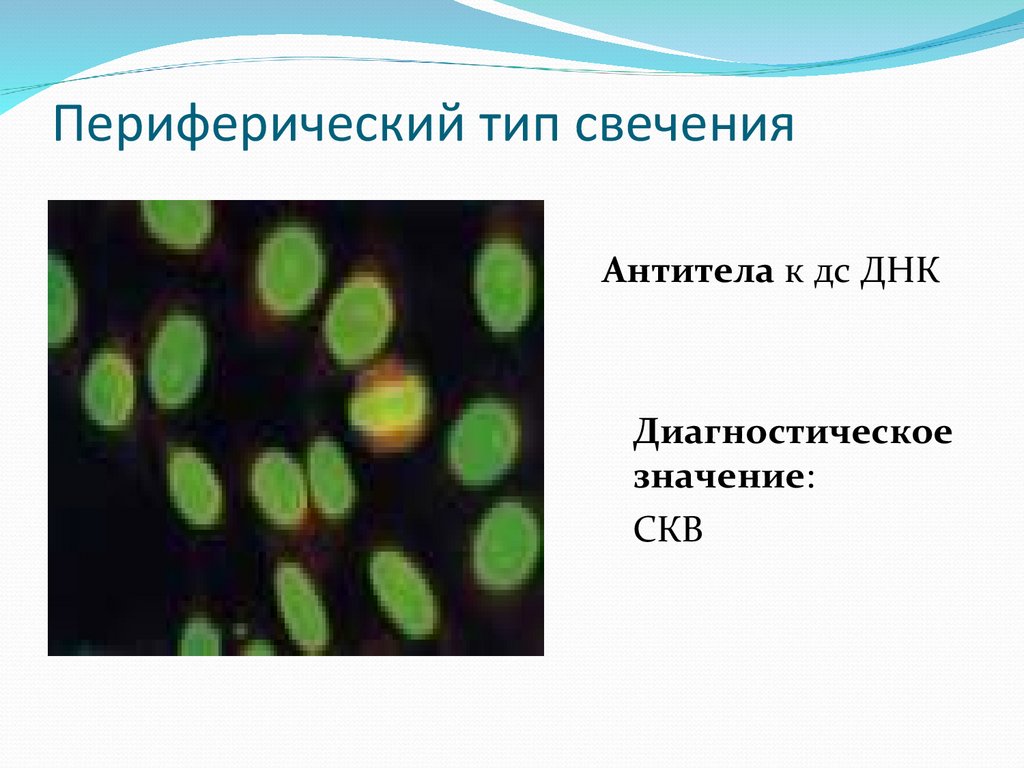 Периферический тип свечения

Антитела к дс ДНК

Диагностическое значение:
СКВ